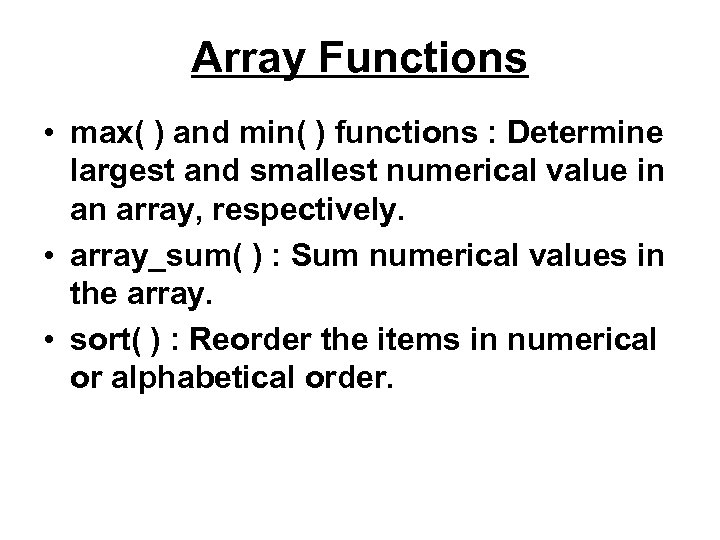 Array Functions

• max( ) and min( ) functions : Determine largest and smallest numerical value in an array, respectively.
• array_sum( ) : Sum numerical values in the array.
• sort( ) : Reorder the items in numerical or alphabetical order.